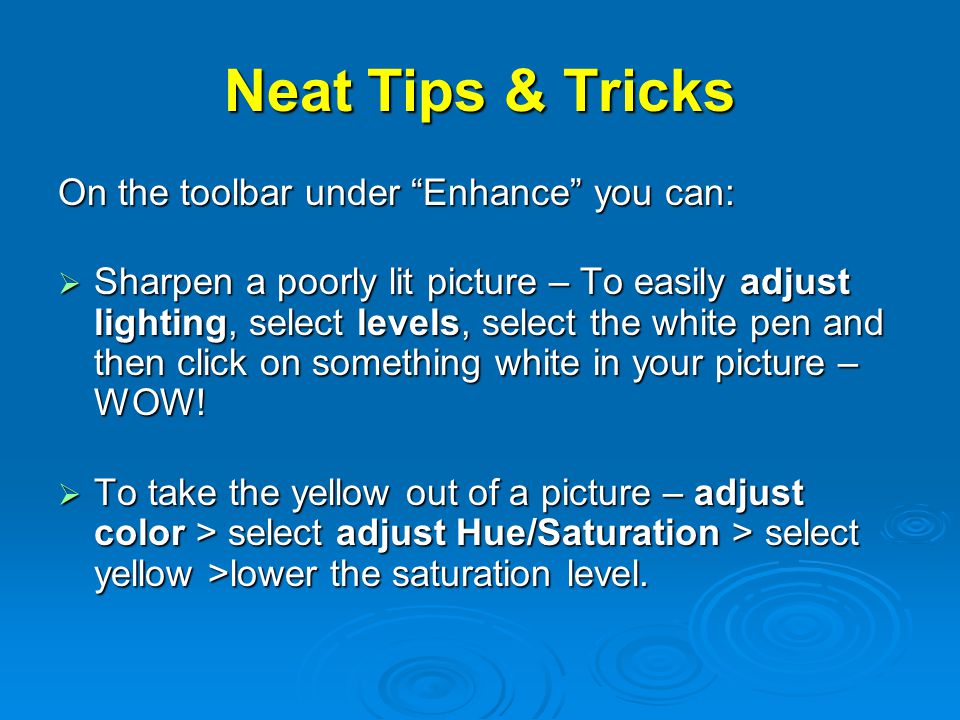 Neat Tips & Tricks

On the toolbar under “Enhance” you can:

➢ Sharpen a poorly lit picture – To easily adjust lighting, select levels, select the white pen and then click on something white in your picture – WOW!

➢ To take the yellow out of a picture – adjust color > select adjust Hue/Saturation > select yellow >lower the saturation level.